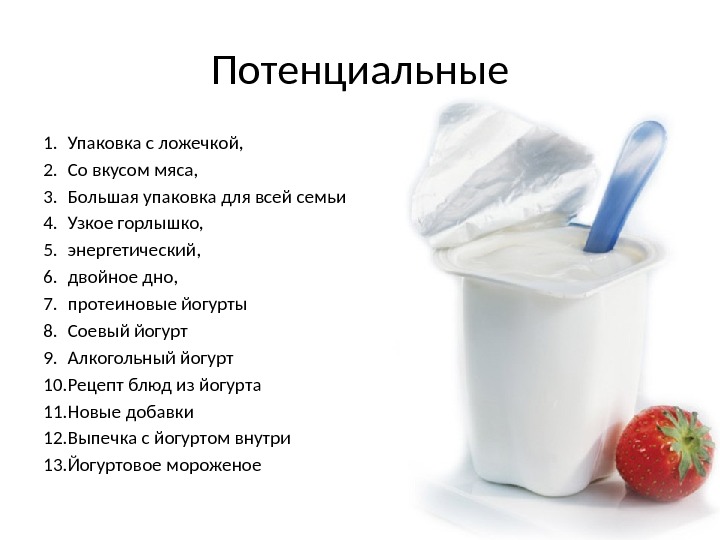 Потенциальные

1. Упаковка с ложечкой,
2. Со вкусом мяса,
3. Большая упаковка для всей семьи
4. Узкое горлышко,
5. энергетический,
6. двойное дно,
7. протеиновые йогурты
8. Соевый йогурт
9. Алкогольный йогурт
10. Рецепт блюд из йогурта
11. Новые добавки
12. Выпечка с йогуртом внутри
13. Йогуртовое мороженое